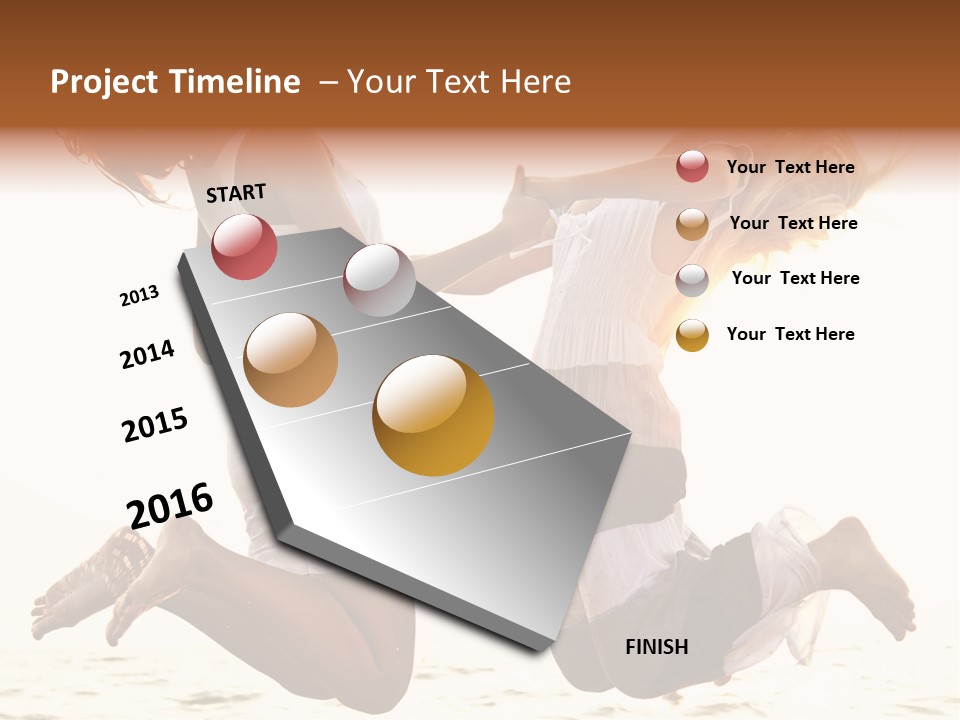 Project Timeline – Your Text Here

START

2013

2014

2015

2016

FINISH

Your Text Here

Your Text Here

Your Text Here

Your Text Here